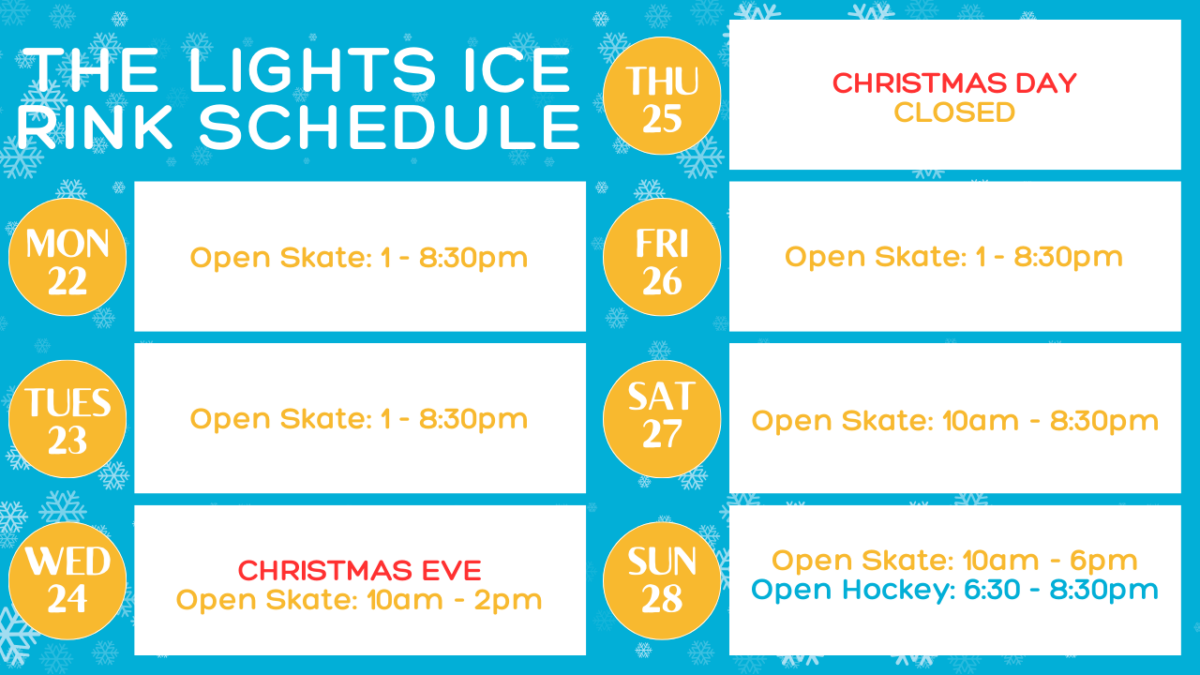 THE LIGHTS ICE RINK SCHEDULE

MON 22

Open Skate: 1 - 8:30pm

TUES 23

Open Skate: 1 - 8:30pm

WED 24

CHRISTMAS EVE
Open Skate: 10am - 2pm

THU 25

CHRISTMAS DAY
CLOSED

FRI 26

Open Skate: 1 - 8:30pm

SAT 27

Open Skate: 10am - 8:30pm

SUN 28

Open Skate: 10am - 6pm
Open Hockey: 6:30 - 8:30pm